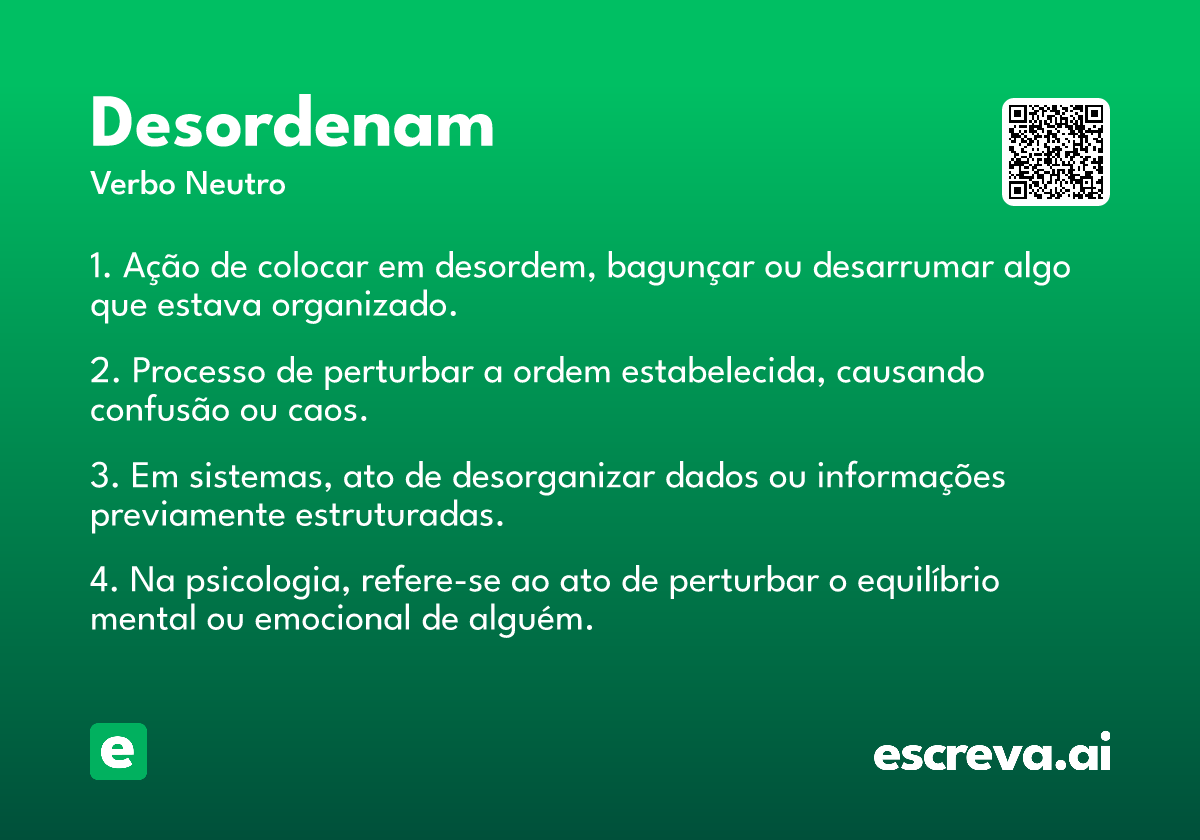 Desordenam
Verbo Neutro

1. Ação de colocar em desordem, bagunçar ou desarrumar algo que estava organizado.

2. Processo de perturbar a ordem estabelecida, causando confusão ou caos.

3. Em sistemas, ato de desorganizar dados ou informações previamente estruturadas.

4. Na psicologia, refere-se ao ato de perturbar o equilíbrio mental ou emocional de alguém.

e

escreva.ai